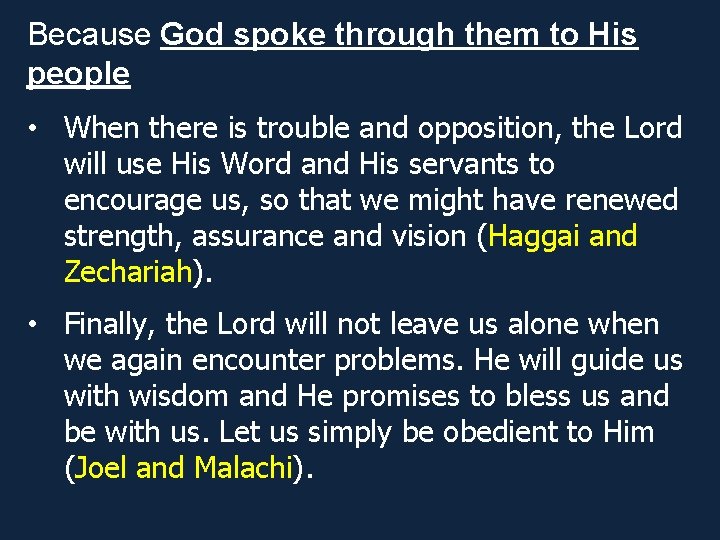 Because God spoke through them to His people

• When there is trouble and opposition, the Lord will use His Word and His servants to encourage us, so that we might have renewed strength, assurance and vision (Haggai and Zechariah).

• Finally, the Lord will not leave us alone when we again encounter problems. He will guide us with wisdom and He promises to bless us and be with us. Let us simply be obedient to Him (Joel and Malachi).